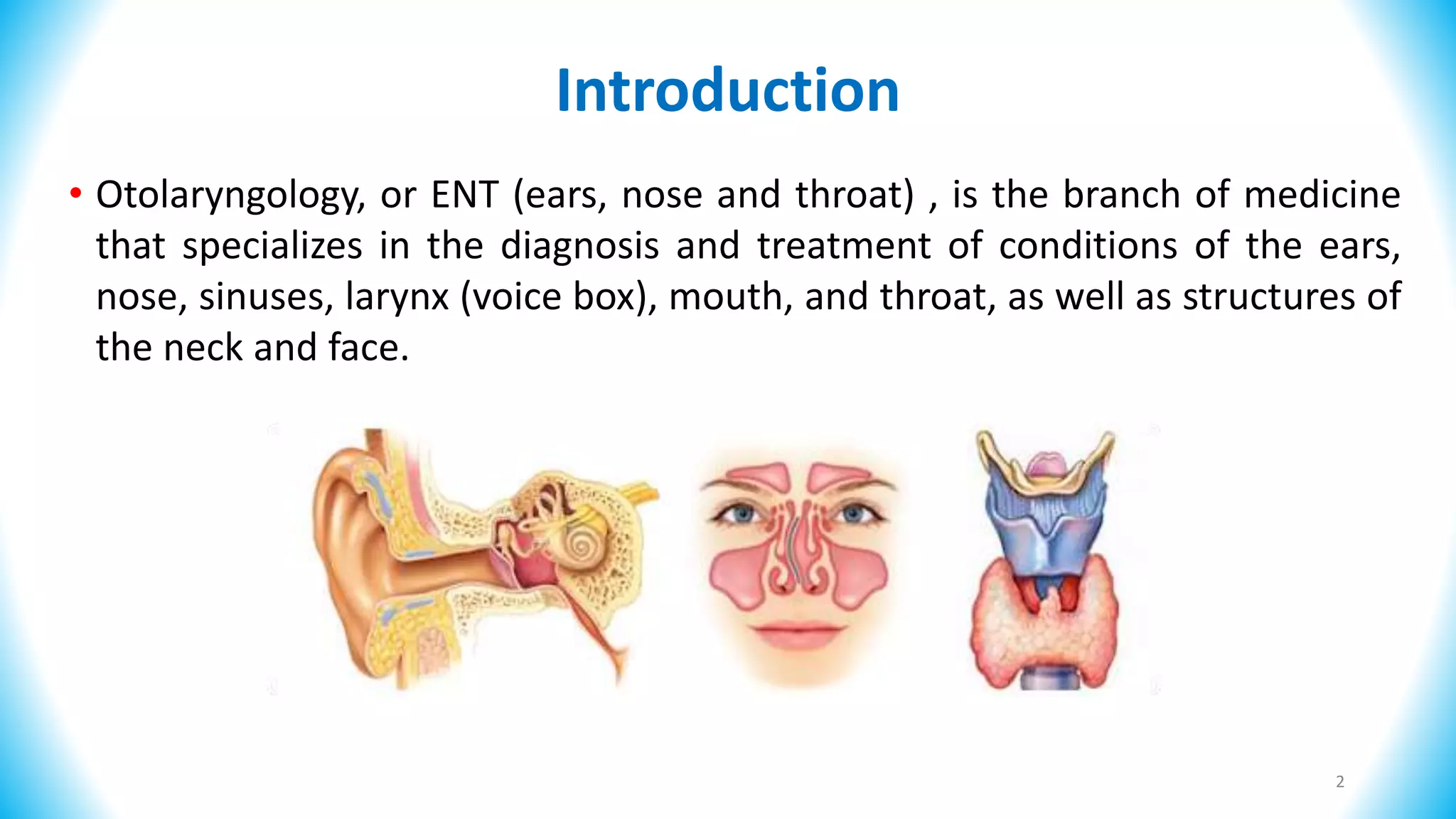 Introduction

• Otolaryngology, or ENT (ears, nose and throat) , is the branch of medicine that specializes in the diagnosis and treatment of conditions of the ears, nose, sinuses, larynx (voice box), mouth, and throat, as well as structures of the neck and face.

2